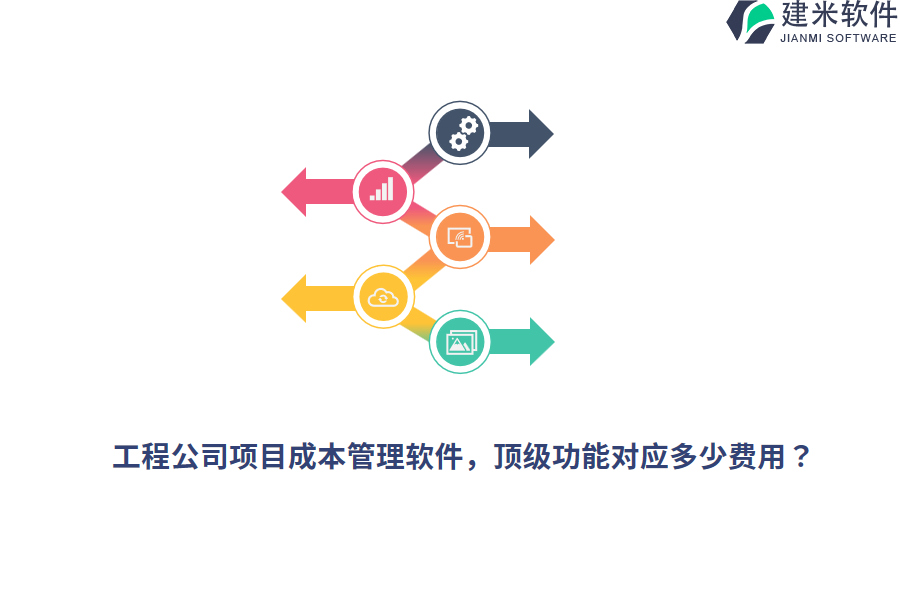 建米软件
JIANMI SOFTWARE

工程公司项目成本管理软件，顶级功能对应多少费用？